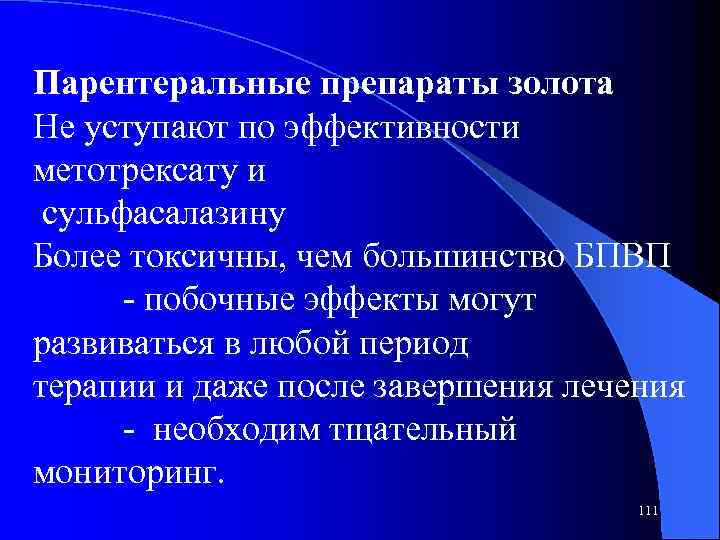 Парентеральные препараты золота
Не уступают по эффективности метотрексату и сульфасалазину
Более токсичны, чем большинство БПВП
- побочные эффекты могут развиваться в любой период терапии и даже после завершения лечения
- необходим тщательный мониторинг.

111